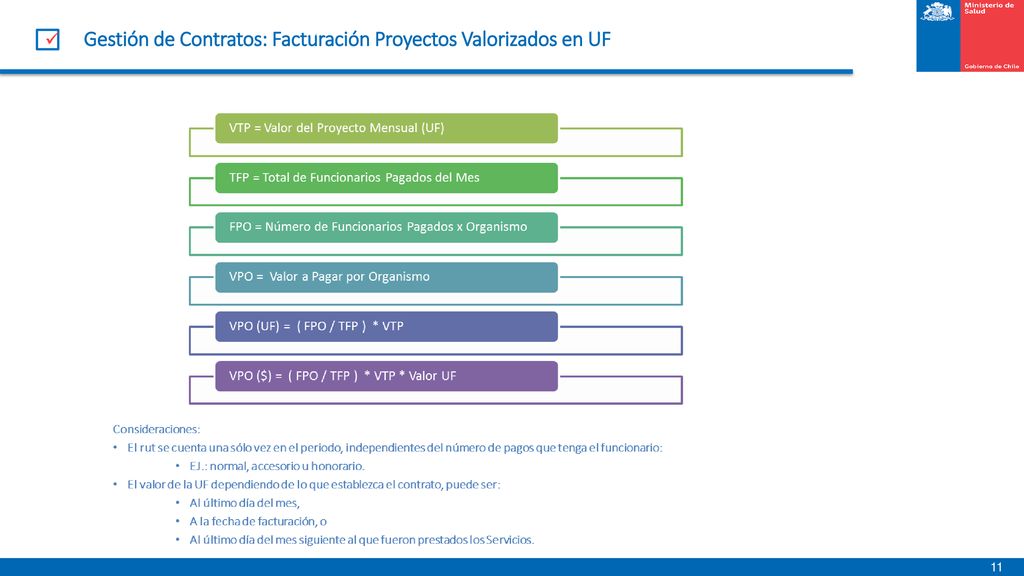 Gestión de Contratos: Facturación Proyectos Valorizados en UF

Ministerio de Salud

Gobierno de Chile

VTP = Valor del Proyecto Mensual (UF)

TFP = Total de Funcionarios Pagados del Mes

FPO = Número de Funcionarios Pagados x Organismo

VPO = Valor a Pagar por Organismo

VPO (UF) = ( FPO / TFP ) * VTP

VPO ($) = ( FPO / TFP ) * VTP * Valor UF

Consideraciones:
• El rut se cuenta una sólo vez en el periodo, independientes del número de pagos que tenga el funcionario:
• EJ.: normal, accesorio u honorario.
• El valor de la UF dependiendo de lo que establezca el contrato, puede ser:
• Al último día del mes,
• A la fecha de facturación, o
• Al último día del mes siguiente al que fueron prestados los Servicios.

11